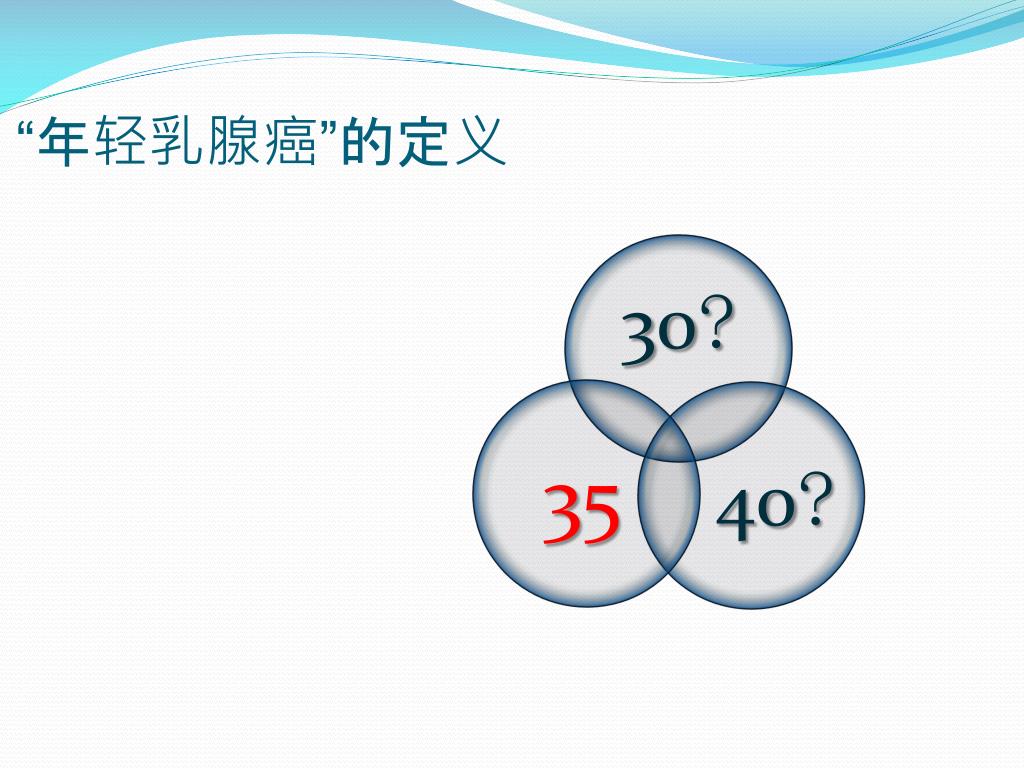 “年轻乳腺癌”的定义

30?

35

40?